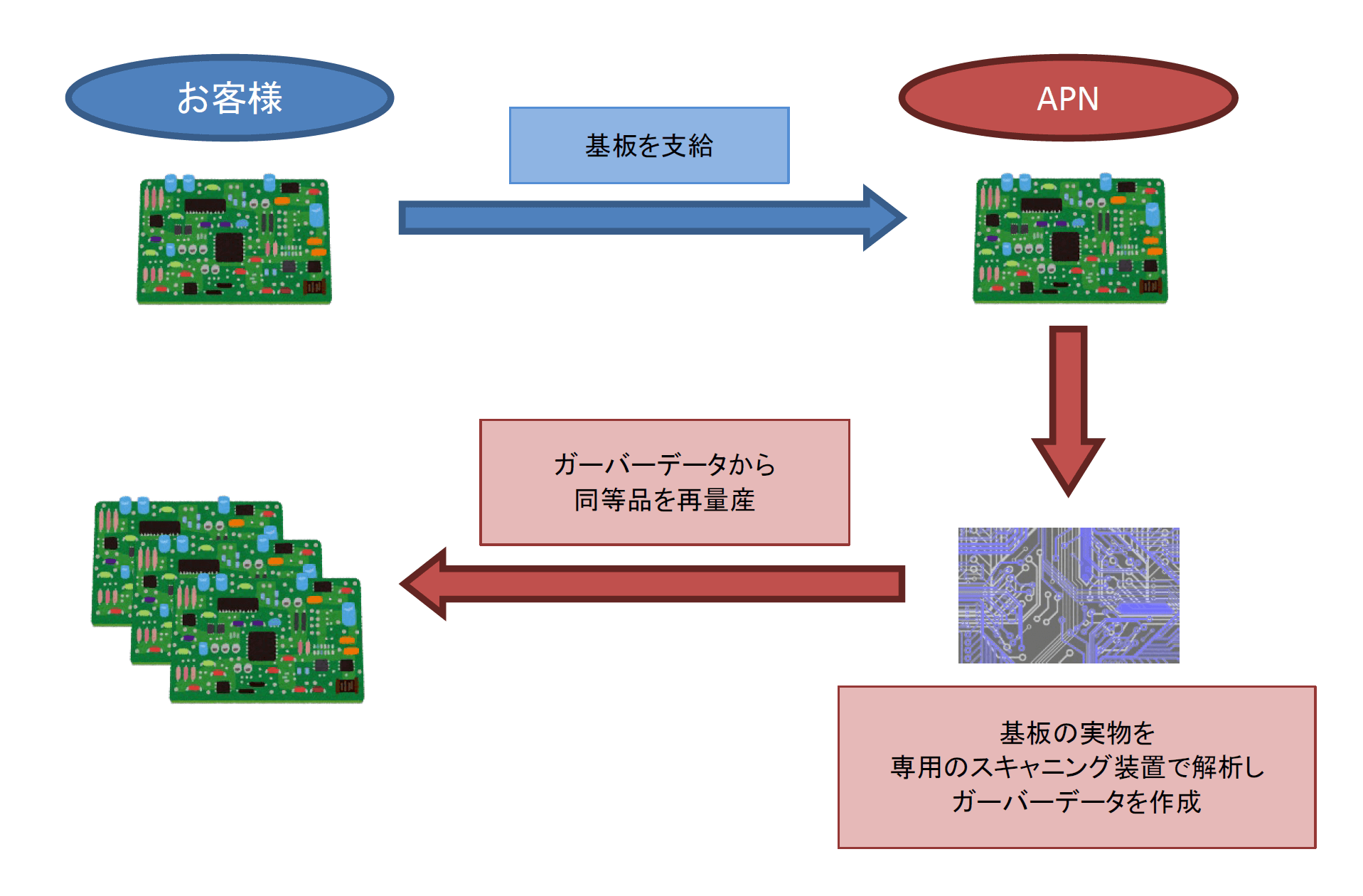 お客様

基板を支給

APN

ガーバーデータから
同等品を再量産

基板の実物を
専用のスキャニング装置で解析し
ガーバーデータを作成